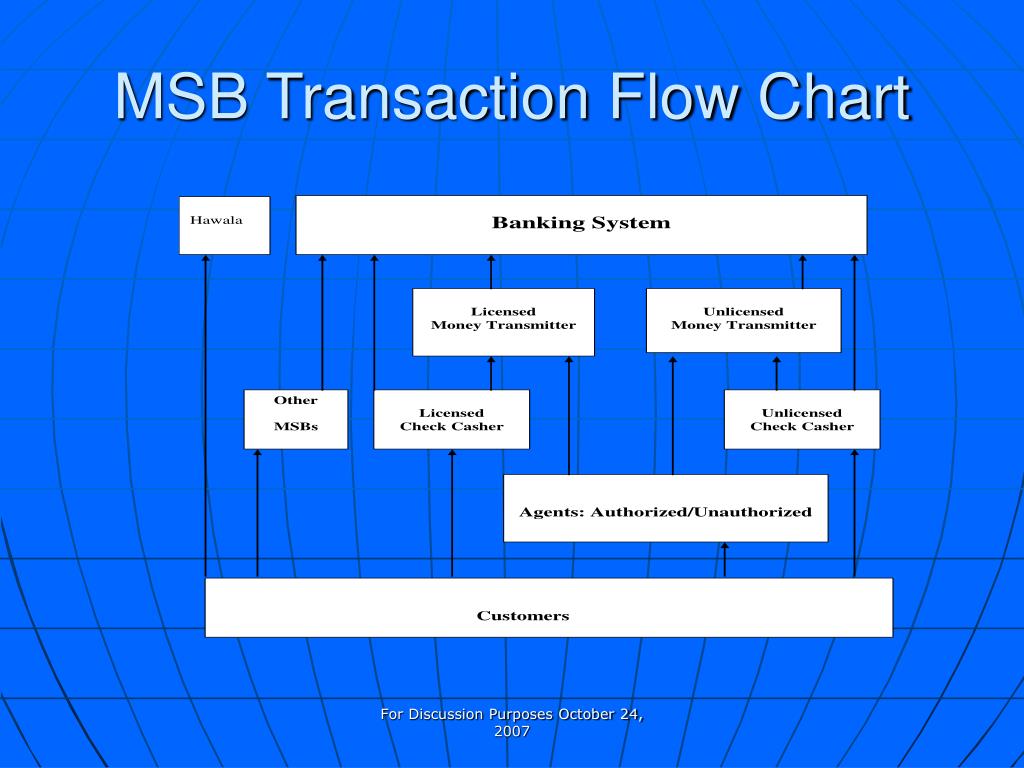 MSB Transaction Flow Chart

Hawala

Banking System

Licensed Money Transmitter

Unlicensed Money Transmitter

Other MSBs

Licensed Check Casher

Unlicensed Check Casher

Agents: Authorized/Unauthorized

Customers

For Discussion Purposes October 24, 2007